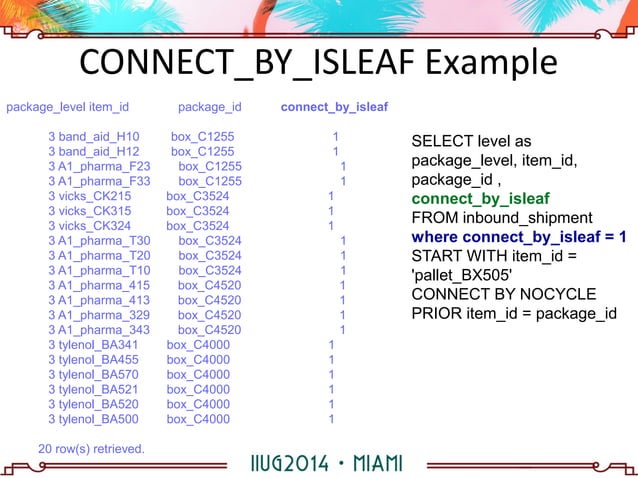 CONNECT_BY_ISLEAF Example

| package_level | item_id | package_id | connect_by_isleaf |
|---|---|---|---|
| 3 | band_aid_H10 | box_C1255 | 1 |
| 3 | band_aid_H12 | box_C1255 | 1 |
| 3 | A1_pharma_F23 | box_C1255 | 1 |
| 3 | A1_pharma_F33 | box_C1255 | 1 |
| 3 | vicks_CK215 | box_C3524 | 1 |
| 3 | vicks_CK315 | box_C3524 | 1 |
| 3 | vicks_CK324 | box_C3524 | 1 |
| 3 | A1_pharma_T30 | box_C3524 | 1 |
| 3 | A1_pharma_T20 | box_C3524 | 1 |
| 3 | A1_pharma_T10 | box_C3524 | 1 |
| 3 | A1_pharma_415 | box_C4520 | 1 |
| 3 | A1_pharma_413 | box_C4520 | 1 |
| 3 | A1_pharma_329 | box_C4520 | 1 |
| 3 | A1_pharma_343 | box_C4520 | 1 |
| 3 | tylenol_BA341 | box_C4000 | 1 |
| 3 | tylenol_BA455 | box_C4000 | 1 |
| 3 | tylenol_BA570 | box_C4000 | 1 |
| 3 | tylenol_BA521 | box_C4000 | 1 |
| 3 | tylenol_BA520 | box_C4000 | 1 |
| 3 | tylenol_BA500 | box_C4000 | 1 |

20 row(s) retrieved.

SELECT level as package_level, item_id, package_id , connect_by_isleaf
FROM inbound_shipment
where connect_by_isleaf = 1
START WITH item_id = 'pallet_BX505'
CONNECT BY NOCYCLE PRIOR item_id = package_id

IIUG2014 • MIAMI